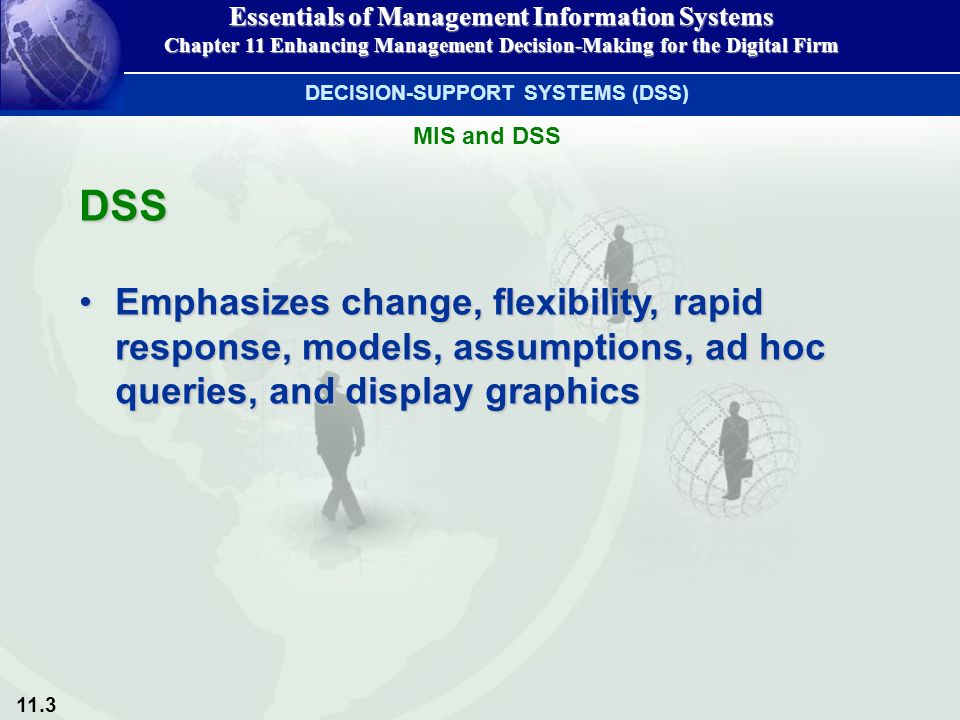 Essentials of Management Information Systems
Chapter 11 Enhancing Management Decision-Making for the Digital Firm

DECISION-SUPPORT SYSTEMS (DSS)

MIS and DSS

DSS

• Emphasizes change, flexibility, rapid response, models, assumptions, ad hoc queries, and display graphics

11.3